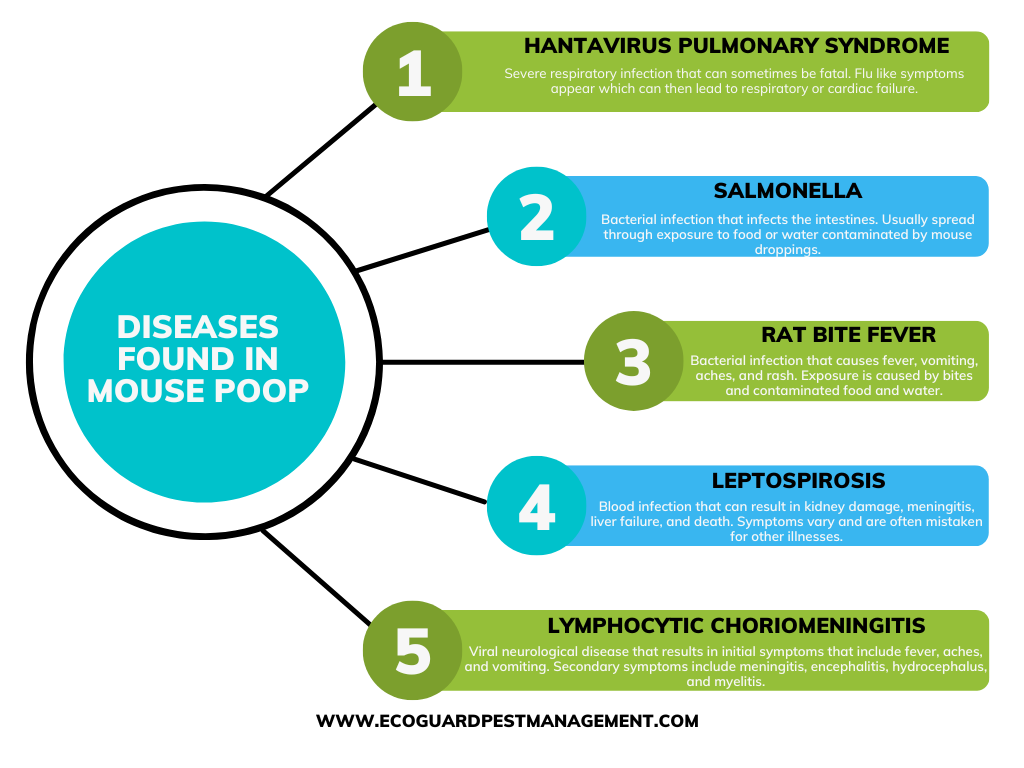 DISEASES FOUND IN MOUSE POOP

1
HANTAVIRUS PULMONARY SYNDROME
Severe respiratory infection that can sometimes be fatal. Flu like symptoms appear which can then lead to respiratory or cardiac failure.

2
SALMONELLA
Bacterial infection that infects the intestines. Usually spread through exposure to food or water contaminated by mouse droppings.

3
RAT BITE FEVER
Bacterial infection that causes fever, vomiting, aches, and rash. Exposure is caused by bites and contaminated food and water.

4
LEPTOSPIROSIS
Blood infection that can result in kidney damage, meningitis, liver failure, and death. Symptoms vary and are often mistaken for other illnesses.

5
LYMPHOCYTIC CHORIOMENINGITIS
Viral neurological disease that results in initial symptoms that include fever, aches, and vomiting. Secondary symptoms include meningitis, encephalitis, hydrocephalus, and myelitis.

WWW.ECOGUARDPESTMANAGEMENT.COM